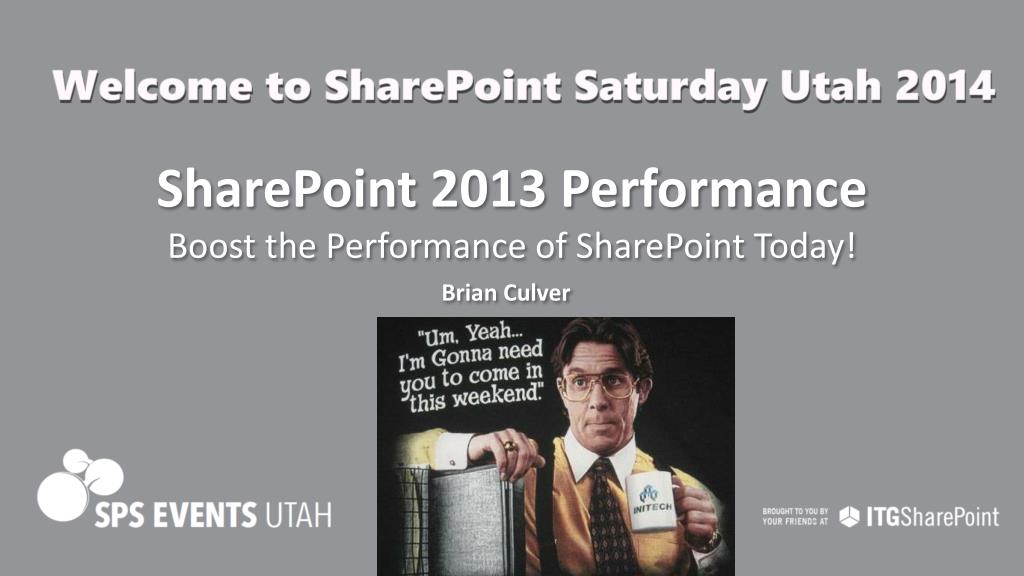 Welcome to SharePoint Saturday Utah 2014

SharePoint 2013 Performance

Boost the Performance of SharePoint Today!

Brian Culver

"Um, Yeah... I'm Gonna need you to come in this weekend."

INITECH

SPS EVENTS UTAH

BROUGHT TO YOU BY YOUR FRIENDS AT ITGSharePoint